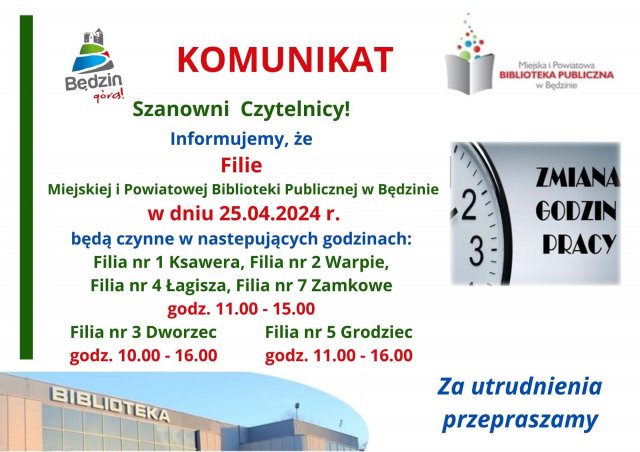 Będzin górą!

KOMUNIKAT

Miejska i Powiatowa BIBLIOTEKA PUBLICZNA w Będzinie

Szanowni Czytelnicy!

Informujemy, że

Filie

Miejskiej i Powiatowej Biblioteki Publicznej w Będzinie

w dniu 25.04.2024 r.

będą czynne w nastepujących godzinach:

Filia nr 1 Ksawera, Filia nr 2 Warpie,

Filia nr 4 Łagisza, Filia nr 7 Zamkowe

godz. 11.00 - 15.00

Filia nr 3 Dworzec
godz. 10.00 - 16.00

Filia nr 5 Grodziec
godz. 11.00 - 16.00

2
3

ZMIANA
GODZIN
PRACY

BIBLIOTEKA

Za utrudnienia przepraszamy